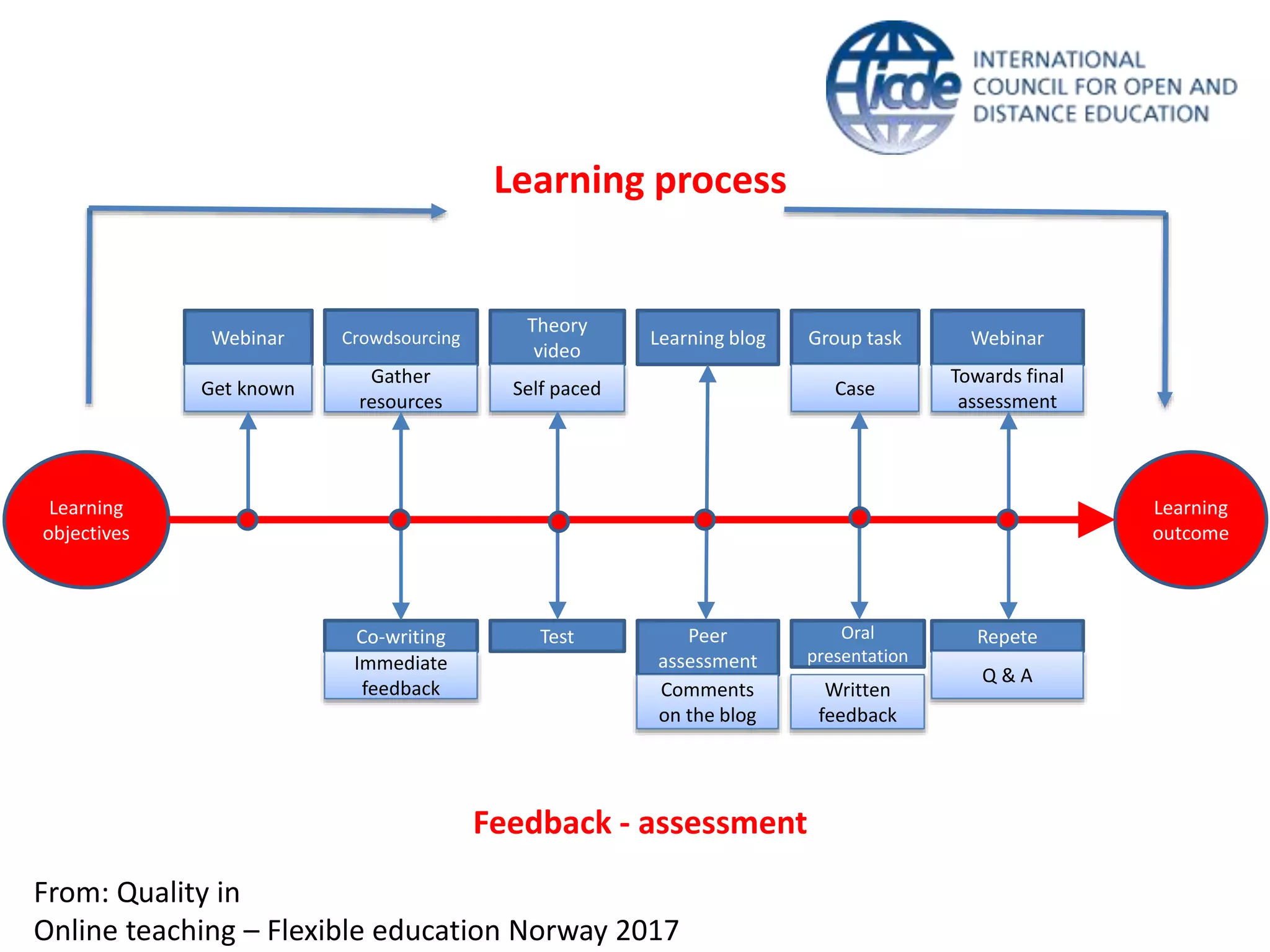 icde INTERNATIONAL COUNCIL FOR OPEN AND DISTANCE EDUCATION

Learning process

Webinar
Get known

Crowdsourcing
Gather resources

Theory video
Self paced

Learning blog

Group task
Case

Webinar
Towards final assessment

Learning objectives

Learning outcome

Co-writing
Immediate feedback

Test

Peer assessment
Comments on the blog

Oral presentation
Written feedback

Repete
Q & A

Feedback - assessment

From: Quality in
Online teaching – Flexible education Norway 2017